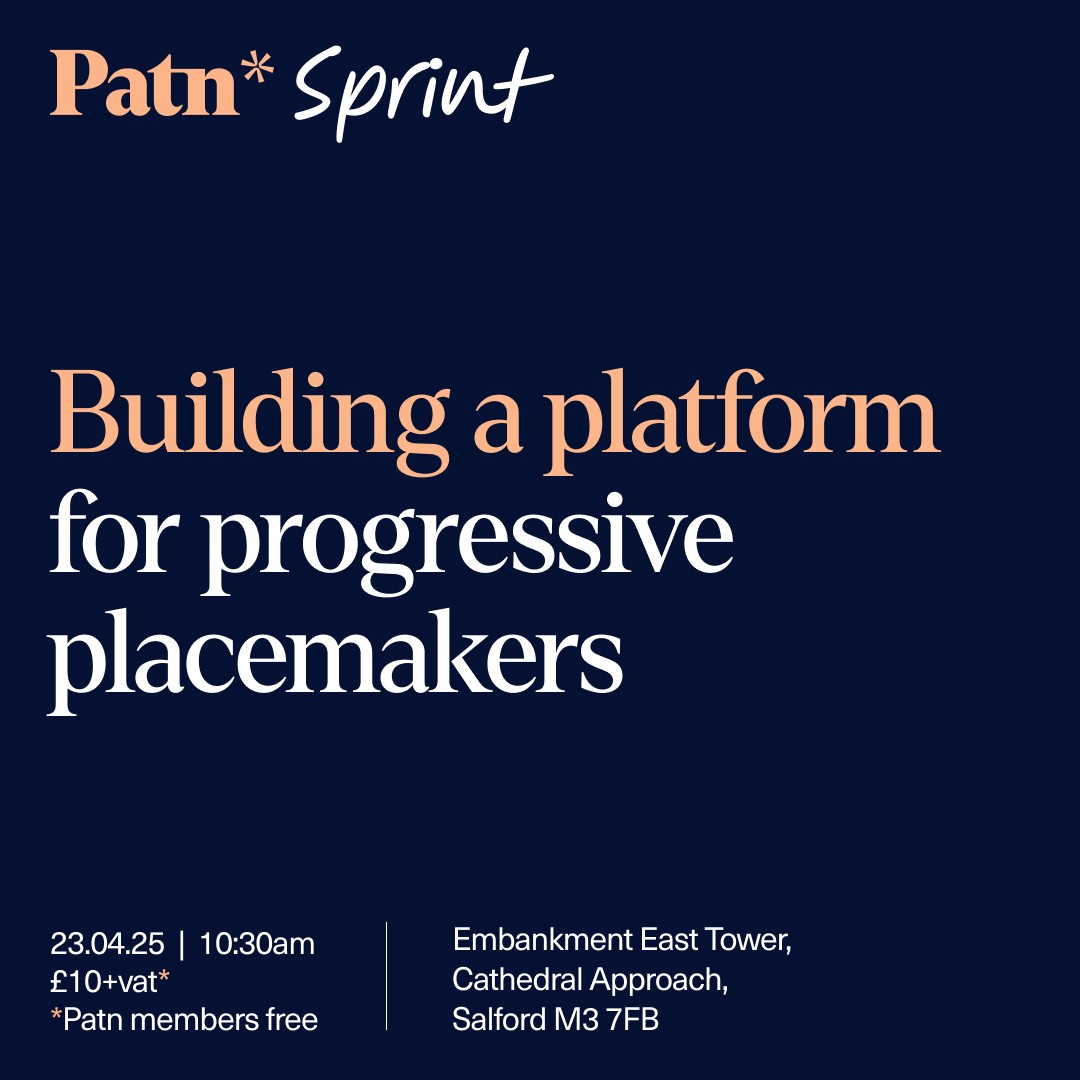 Patn* Sprint

Building a platform for progressive placemakers

23.04.25 | 10:30am
£10+vat*
*Patn members free

Embankment East Tower,
Cathedral Approach,
Salford M3 7FB